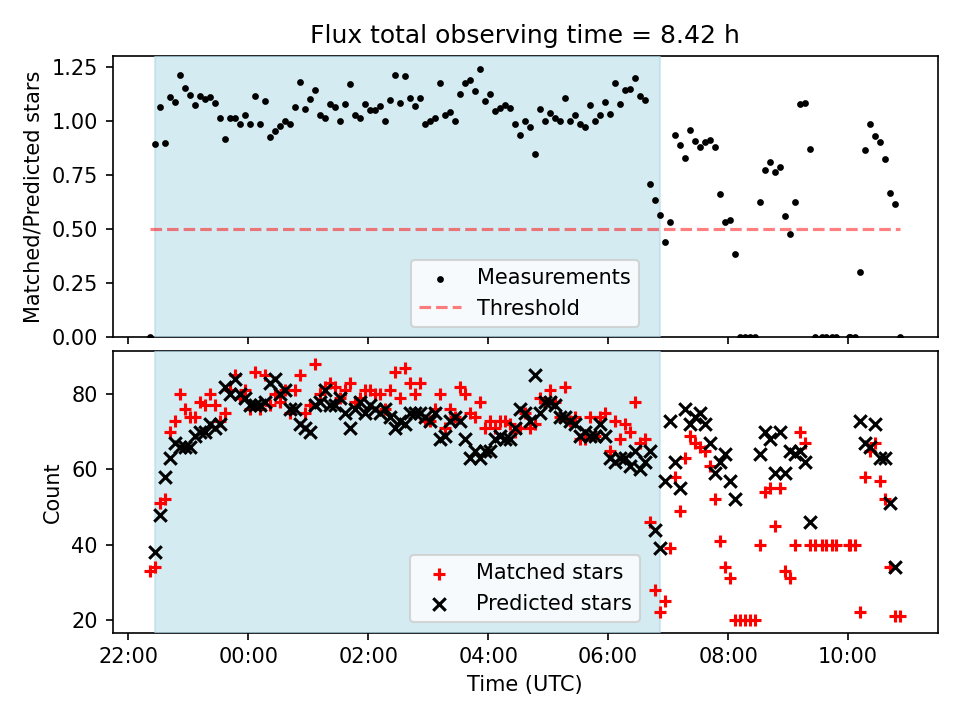 Flux total observing time = 8.42 h

Matched/Predicted stars

1.25
1.00
0.75
0.50
0.25
0.00

Measurements
Threshold

Count

80
60
40
20

Matched stars
Predicted stars

22:00
00:00
02:00
04:00
06:00
08:00
10:00

Time (UTC)